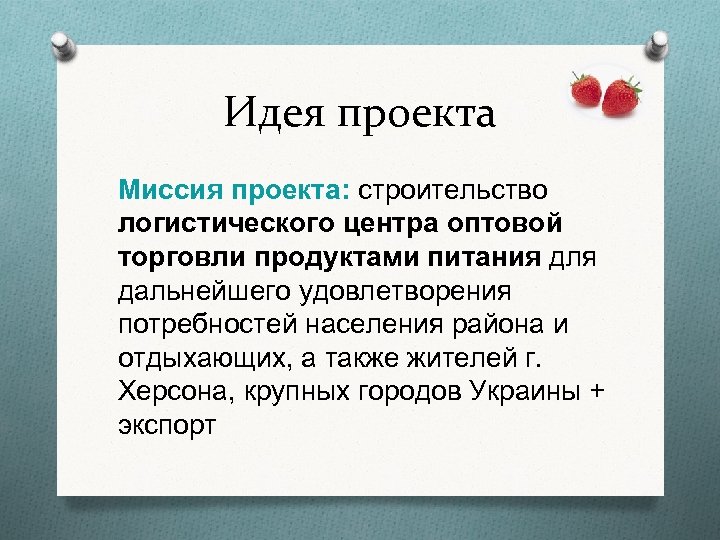 Идея проекта

Миссия проекта: строительство логистического центра оптовой торговли продуктами питания для дальнейшего удовлетворения потребностей населения района и отдыхающих, а также жителей г. Херсона, крупных городов Украины + экспорт